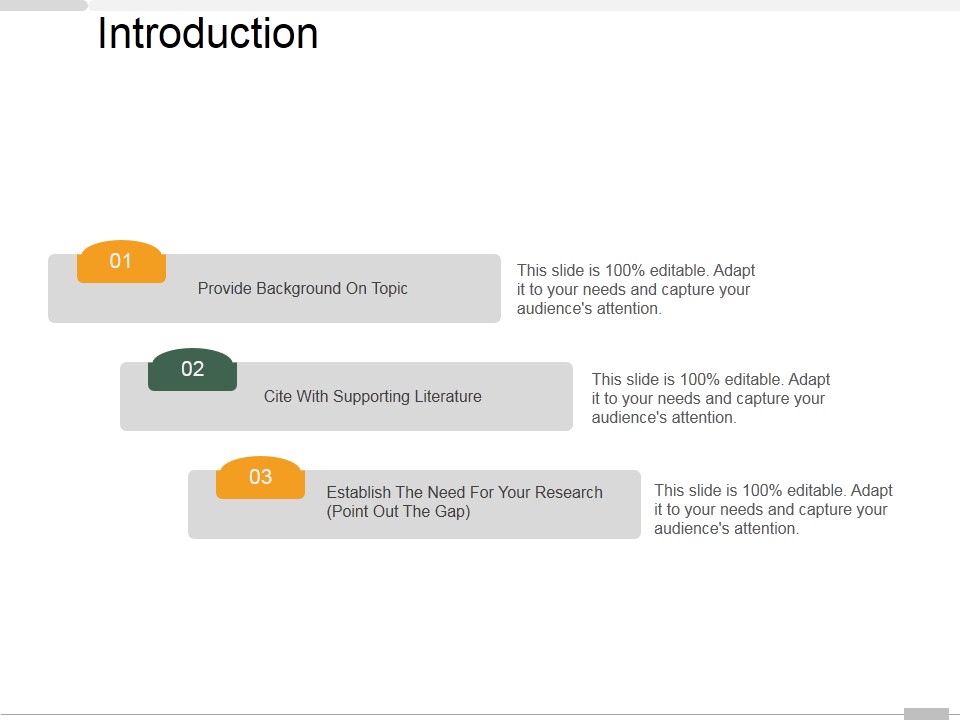 Introduction

01

Provide Background On Topic

This slide is 100% editable. Adapt it to your needs and capture your audience's attention.

02

Cite With Supporting Literature

This slide is 100% editable. Adapt it to your needs and capture your audience's attention.

03

Establish The Need For Your Research (Point Out The Gap)

This slide is 100% editable. Adapt it to your needs and capture your audience's attention.